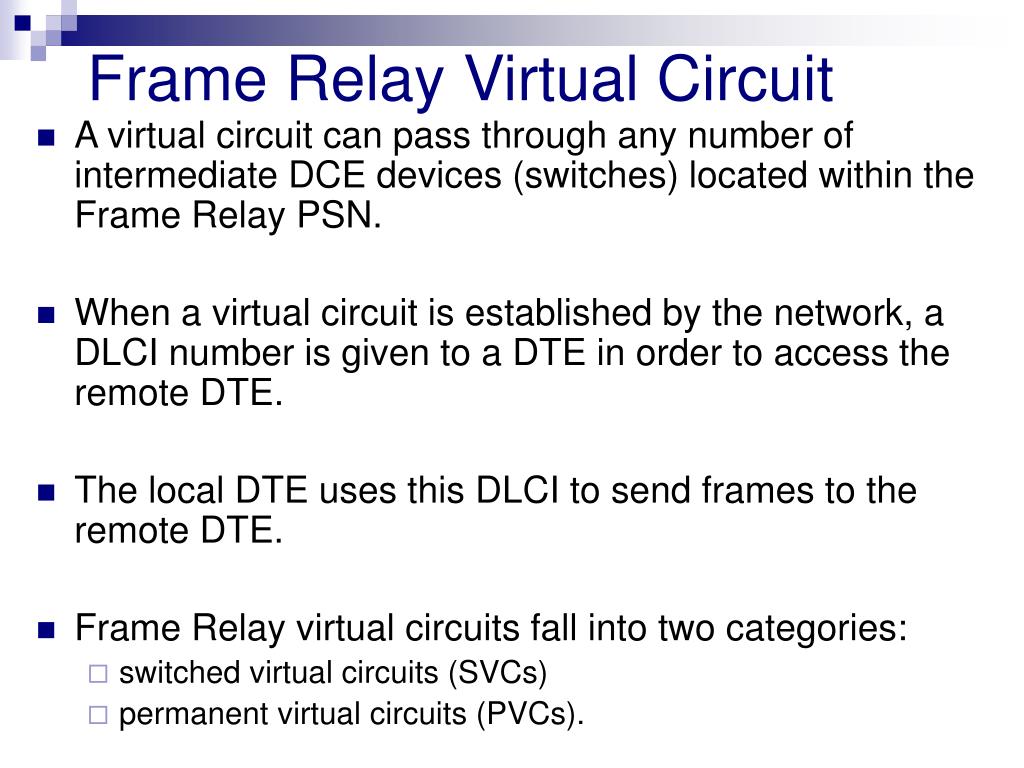 Frame Relay Virtual Circuit

A virtual circuit can pass through any number of intermediate DCE devices (switches) located within the Frame Relay PSN.

When a virtual circuit is established by the network, a DLCI number is given to a DTE in order to access the remote DTE.

The local DTE uses this DLCI to send frames to the remote DTE.

Frame Relay virtual circuits fall into two categories:
switched virtual circuits (SVCs)
permanent virtual circuits (PVCs).